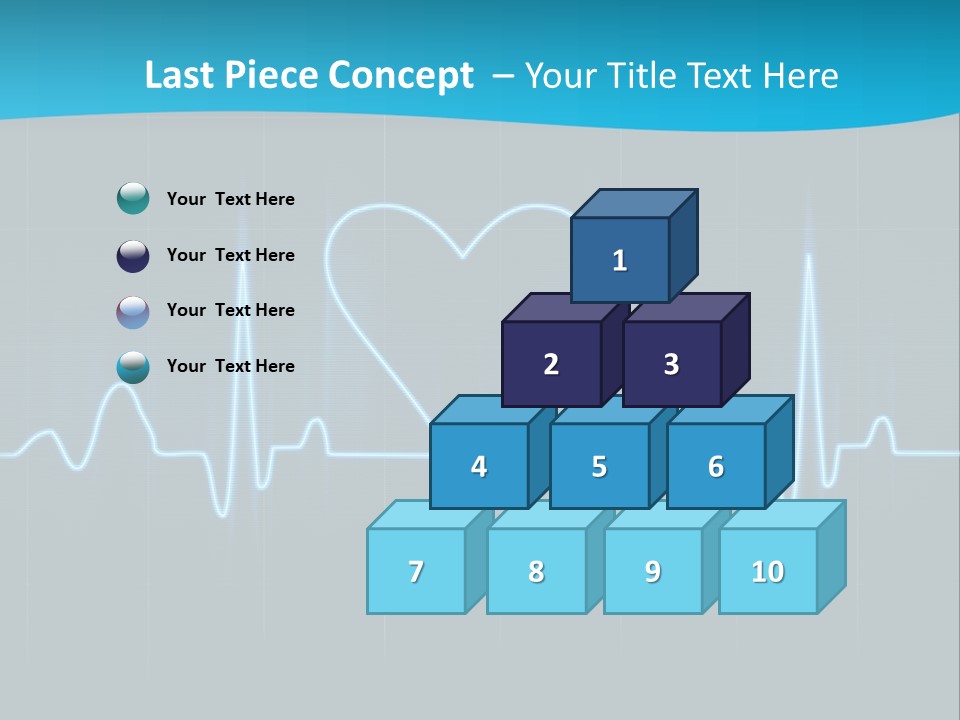 Last Piece Concept – Your Title Text Here

Your Text Here

Your Text Here

Your Text Here

Your Text Here

1

2

3

4

5

6

7

8

9

10